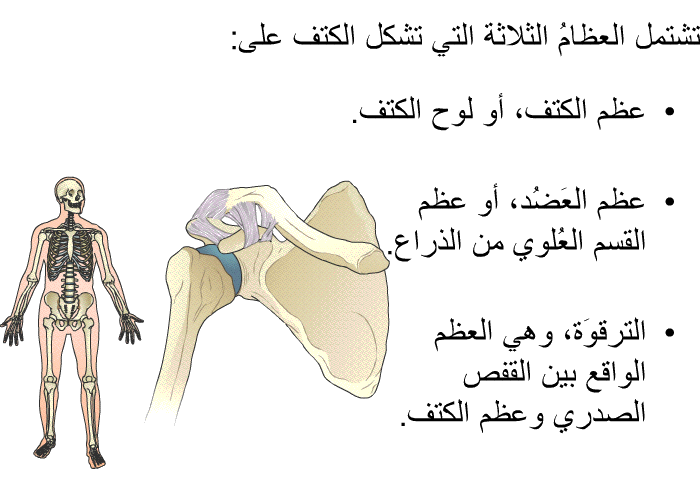 تشتمل العظامُ الثلاثة التي تشكل الكتف على:

• عظم الكتف، أو لوح الكتف.

• عظم العَضُد، أو عظم القسم العُلوي من الذراع.

• الترقوَة، وهي العظم الواقع بين القفص الصدري وعظم الكتف.